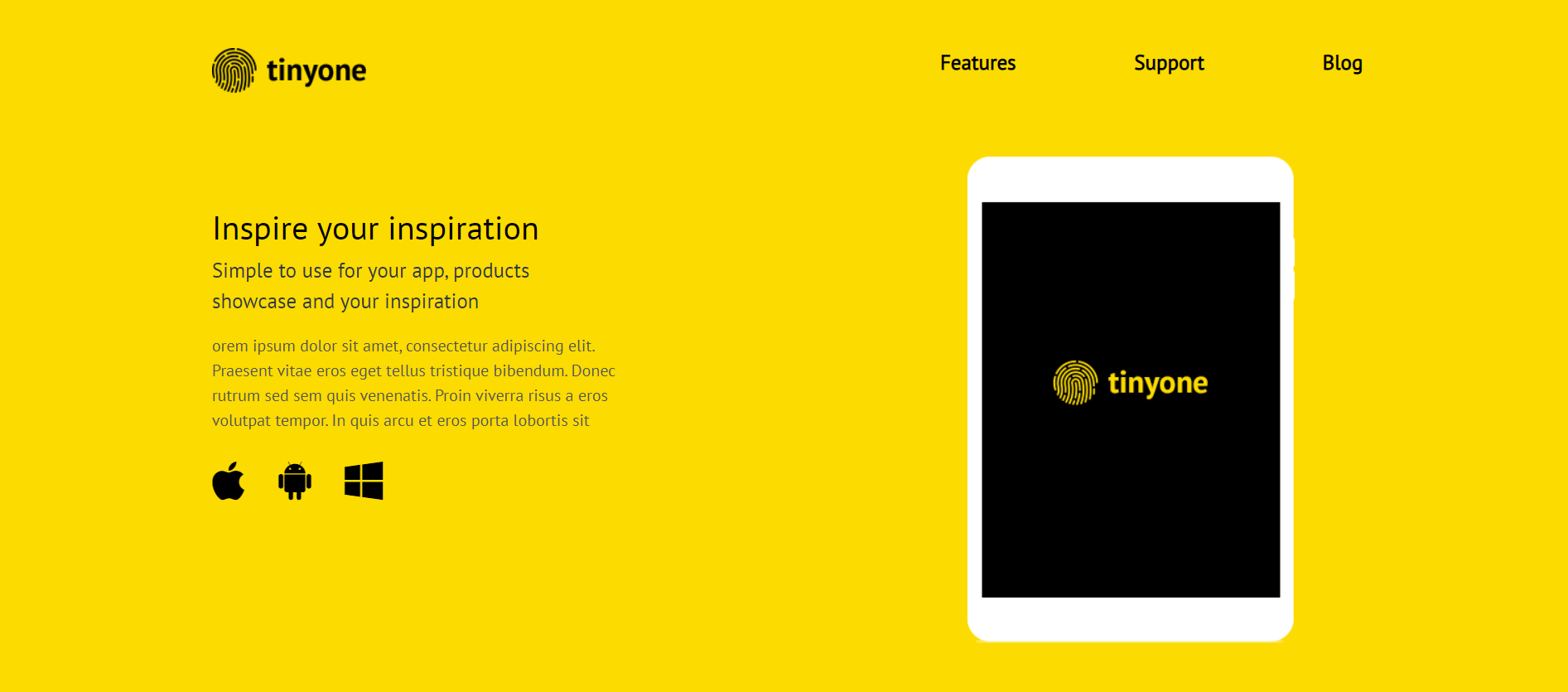 tinyone

Features Support Blog

Inspire your inspiration

Simple to use for your app, products showcase and your inspiration

orem ipsum dolor sit amet, consectetur adipiscing elit. Praesent vitae eros eget tellus tristique bibendum. Donec rutrum sed sem quis venenatis. Proin viverra risus a eros volutpat tempor. In quis arcu et eros porta lobortis sit

tinyone